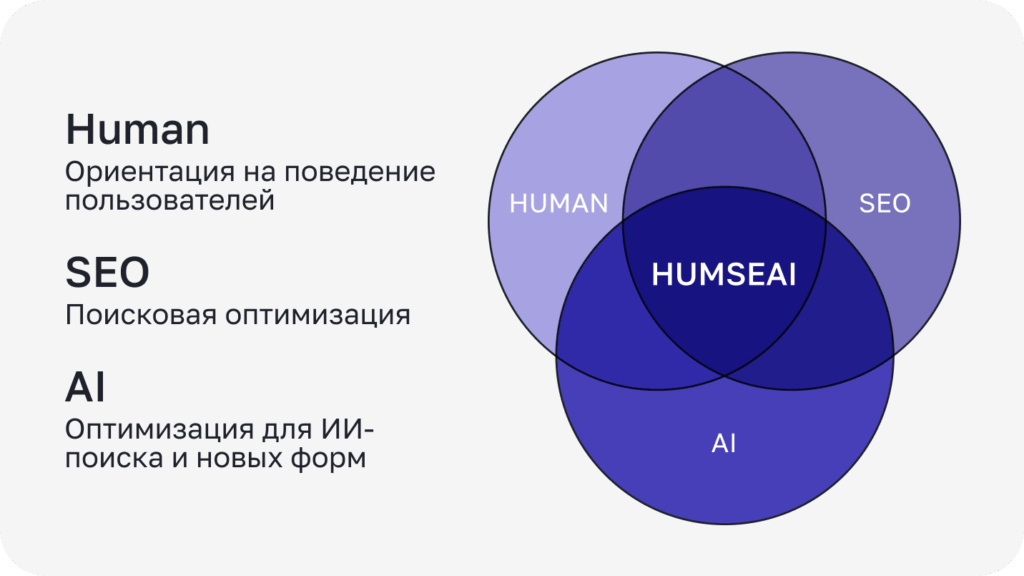 Human
Ориентация на поведение пользователей

SEO
Поисковая оптимизация

AI
Оптимизация для ИИ-поиска и новых форм

HUMAN

SEO

HUMSEAI

AI